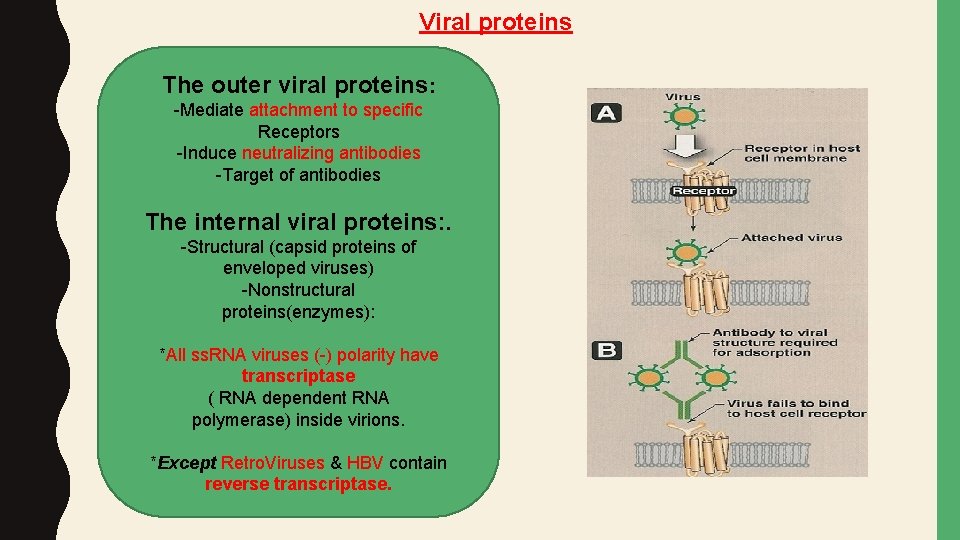 Viral proteins

The outer viral proteins:
-Mediate attachment to specific Receptors
-Induce neutralizing antibodies
-Target of antibodies

The internal viral proteins:.
-Structural (capsid proteins of enveloped viruses)
-Nonstructural proteins(enzymes):

*All ssRNA viruses (-) polarity have transcriptase ( RNA dependent RNA polymerase) inside virions.

*Except RetroViruses & HBV contain reverse transcriptase.

A
Virus
Receptor in host cell membrane
Receptor
Attached virus

B
Antibody to viral structure required for adsorption
Virus fails to bind to host cell receptor